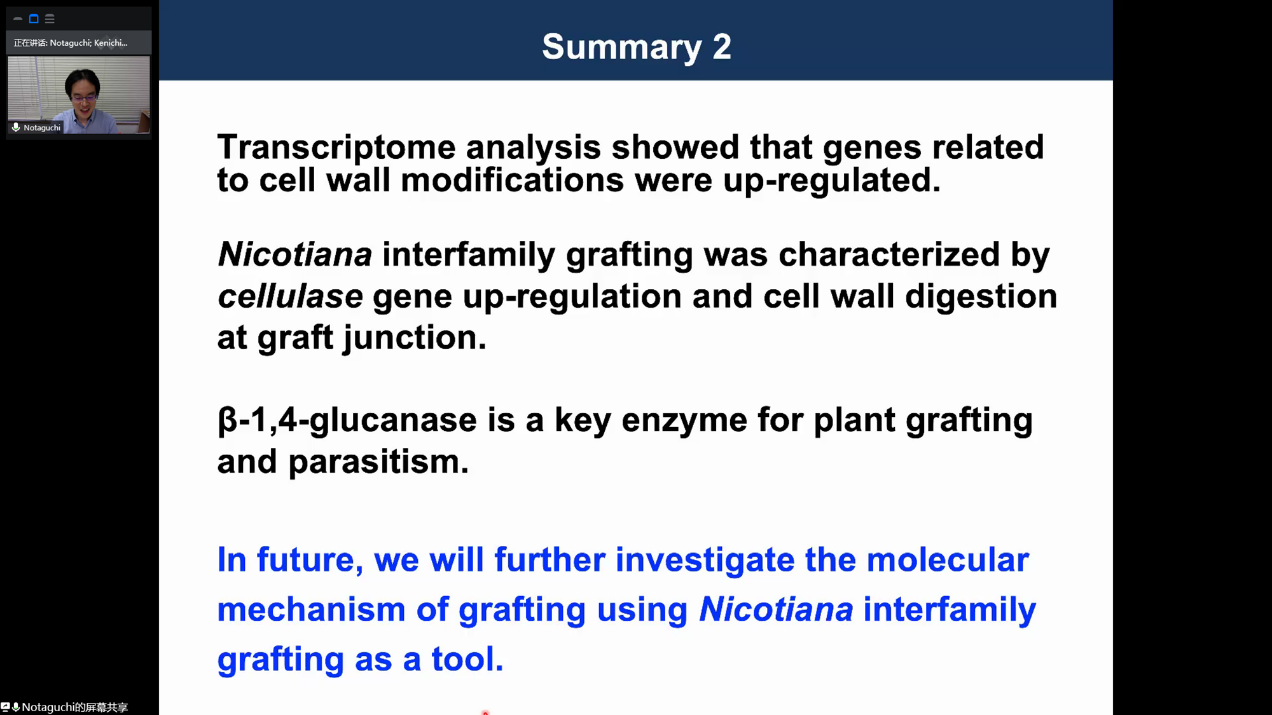 正在讲话: Notaguchi; Kenichi...

Notaguchi

Summary 2

Transcriptome analysis showed that genes related to cell wall modifications were up-regulated.

Nicotiana interfamily grafting was characterized by cellulase gene up-regulation and cell wall digestion at graft junction.

β-1,4-glucanase is a key enzyme for plant grafting and parasitism.

In future, we will further investigate the molecular mechanism of grafting using Nicotiana interfamily grafting as a tool.

Notaguchi的屏幕共享